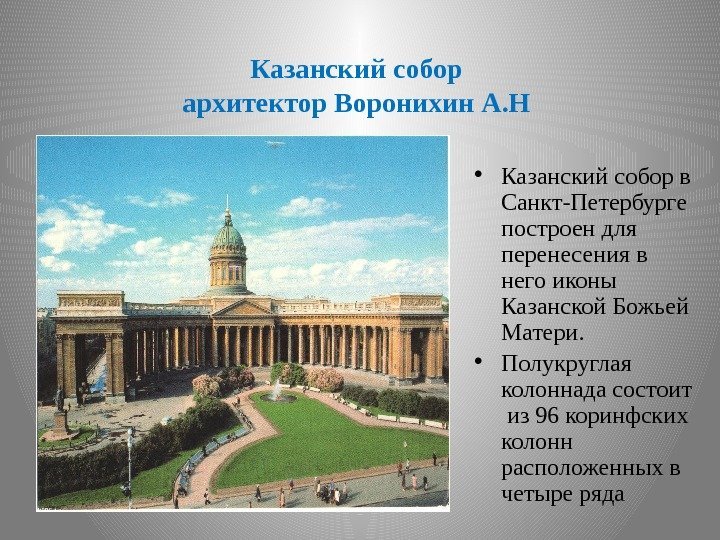 Казанский собор
архитектор Воронихин А.Н

• Казанский собор в Санкт-Петербурге построен для перенесения в него иконы Казанской Божьей Матери.

• Полукруглая колоннада состоит из 96 коринфских колонн расположенных в четыре ряда